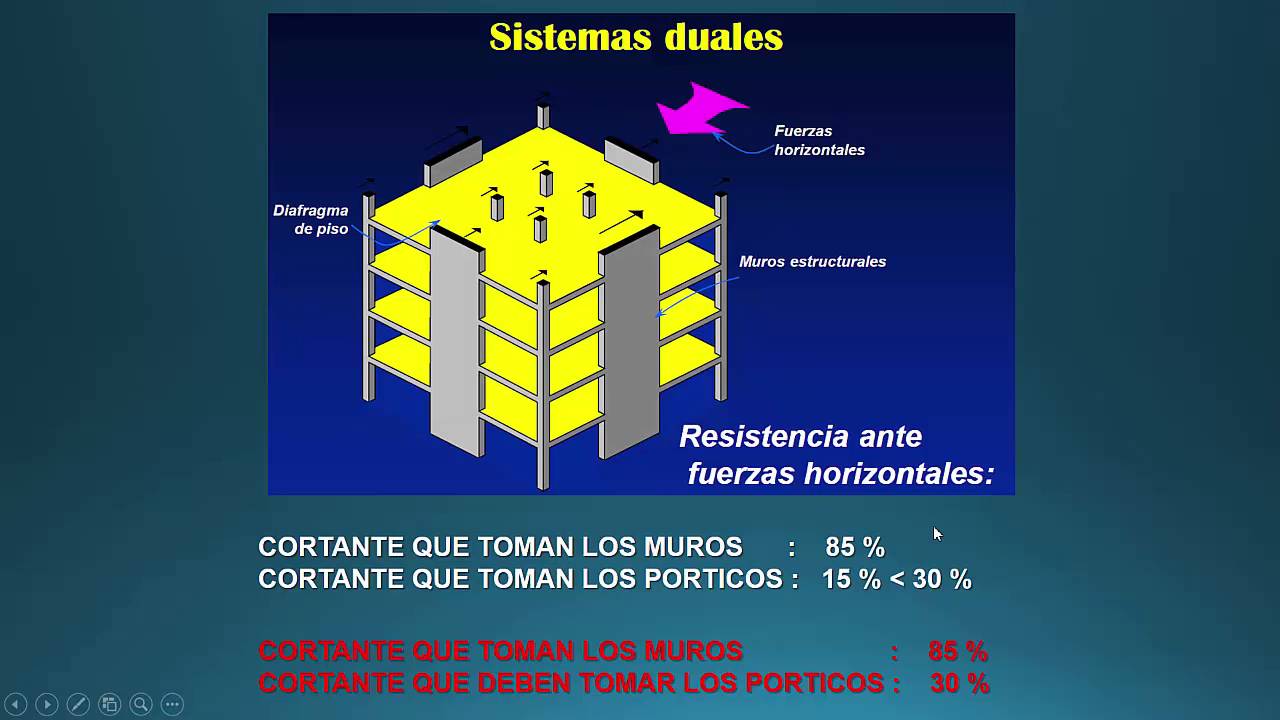 Sistemas duales

Fuerzas horizontales

Diafragma de piso

Muros estructurales

Resistencia ante fuerzas horizontales:

CORTANTE QUE TOMAN LOS MUROS : 85 %
CORTANTE QUE TOMAN LOS PORTICOS : 15 % < 30 %

CORTANTE QUE TOMAN LOS MUROS : 85 %
CORTANTE QUE DEBEN TOMAR LOS PORTICOS : 30 %